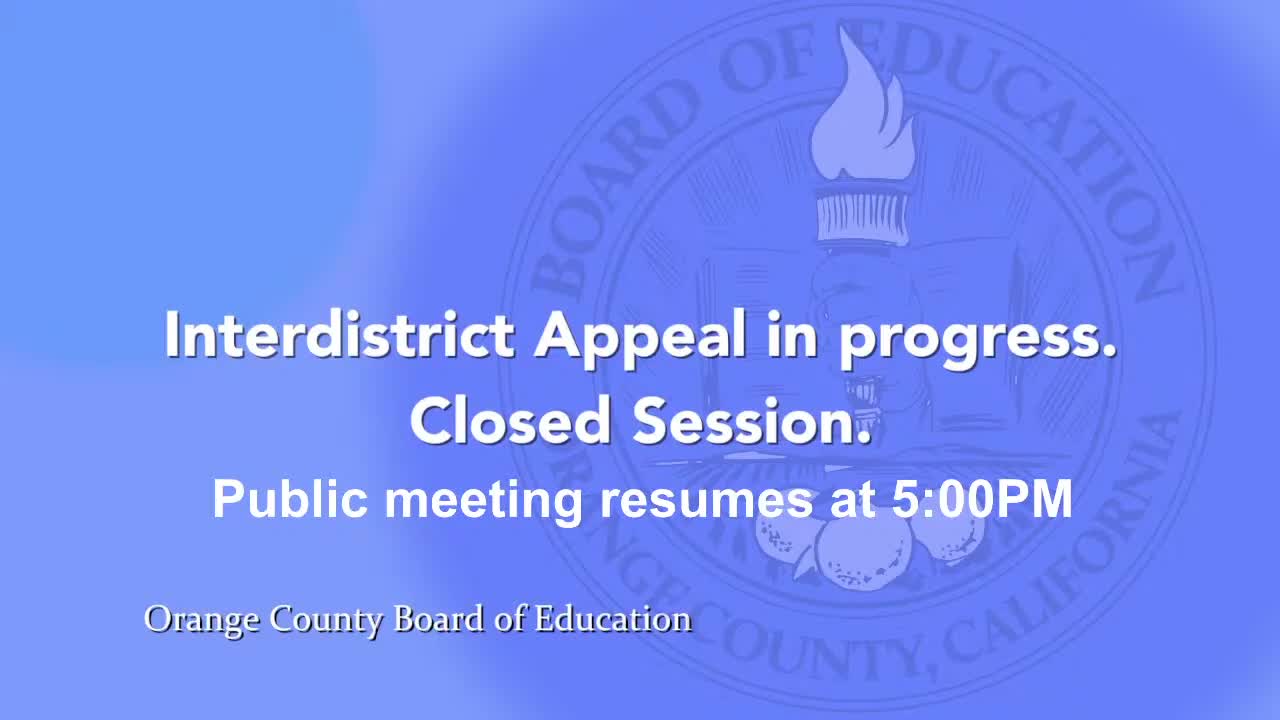 BOARD OF EDUCATION
ORANGE COUNTY, CALIFORNIA

Interdistrict Appeal in progress.
Closed Session.
Public meeting resumes at 5:00PM

Orange County Board of Education